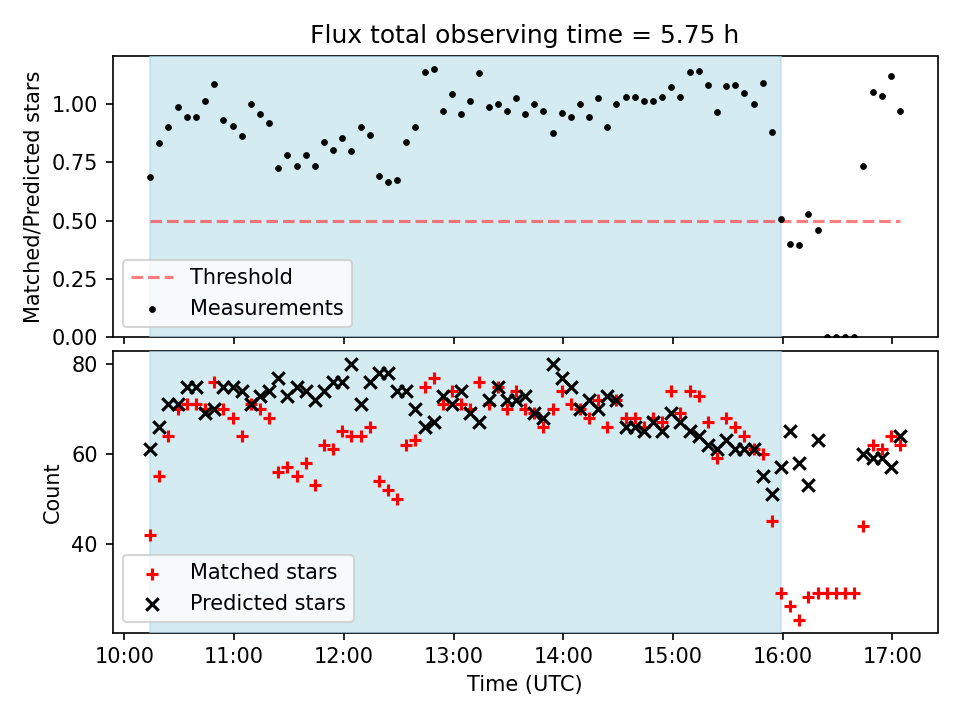 Flux total observing time = 5.75 h

Matched/Predicted stars

1.00
0.75
0.50
0.25
0.00

Threshold
Measurements

Count

80
60
40

Matched stars
Predicted stars

10:00 11:00 12:00 13:00 14:00 15:00 16:00 17:00

Time (UTC)